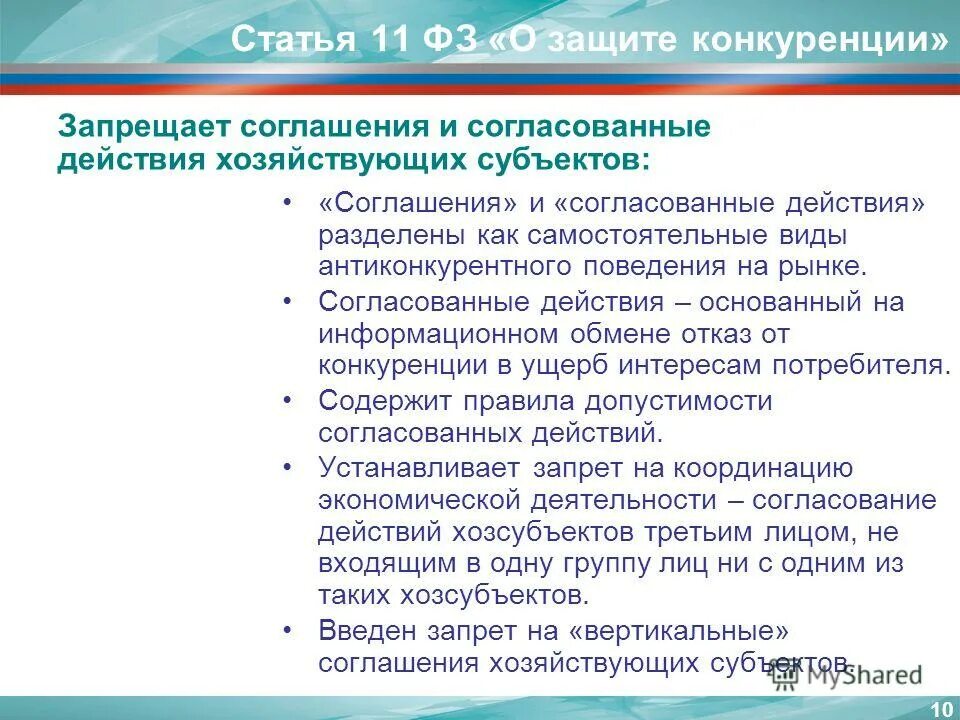 Статья 11 ФЗ «О защите конкуренции»

Запрещает соглашения и согласованные действия хозяйствующих субъектов:

• «Соглашения» и «согласованные действия» разделены как самостоятельные виды антиконкурентного поведения на рынке.
• Согласованные действия – основанный на информационном обмене отказ от конкуренции в ущерб интересам потребителя.
• Содержит правила допустимости согласованных действий.
• Устанавливает запрет на координацию экономической деятельности – согласование действий хозсубъектов третьим лицом, не входящим в одну группу лиц ни с одним из таких хозсубъектов.
• Введен запрет на «вертикальные» соглашения хозяйствующих субъектов.

MyShared

10